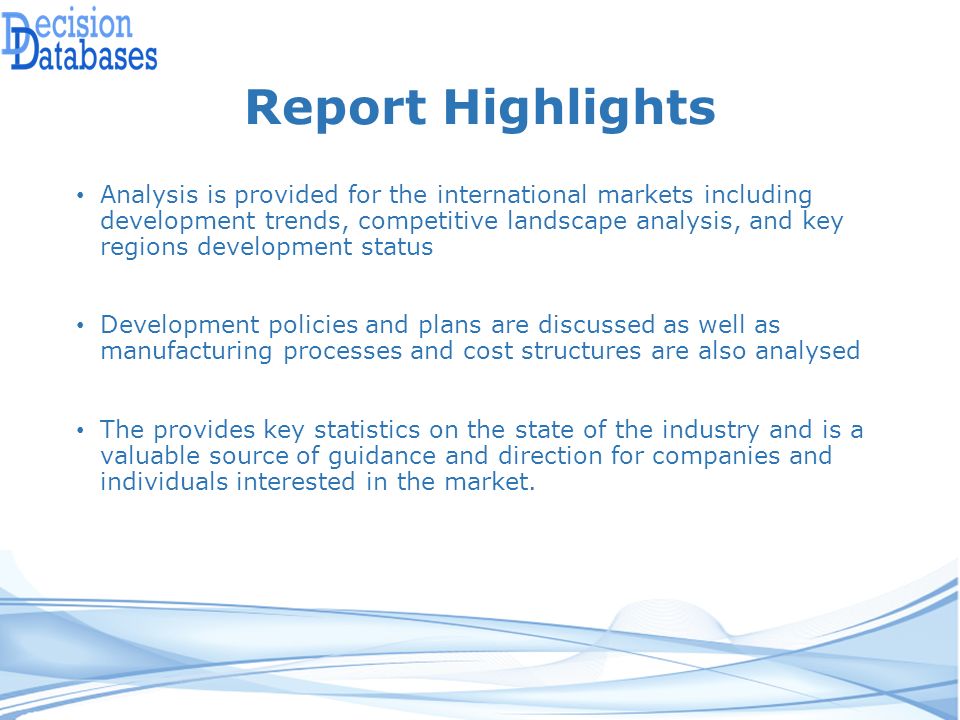 Decision Databases

Report Highlights

• Analysis is provided for the international markets including development trends, competitive landscape analysis, and key regions development status

• Development policies and plans are discussed as well as manufacturing processes and cost structures are also analysed

• The provides key statistics on the state of the industry and is a valuable source of guidance and direction for companies and individuals interested in the market.